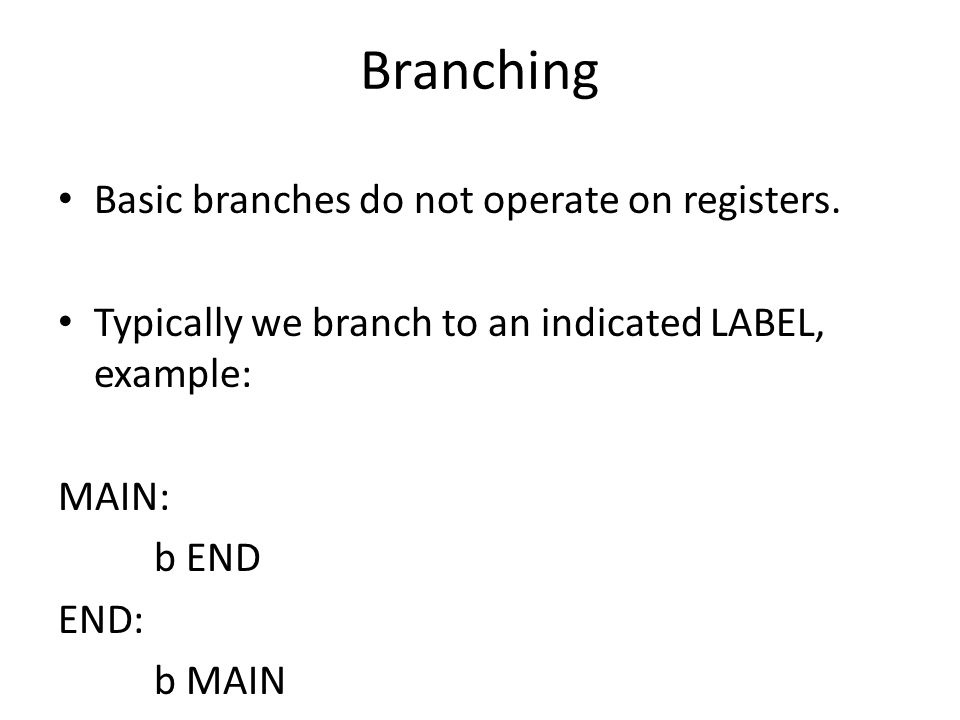 Branching

• Basic branches do not operate on registers.

• Typically we branch to an indicated LABEL, example:

MAIN:
b END
END:
b MAIN